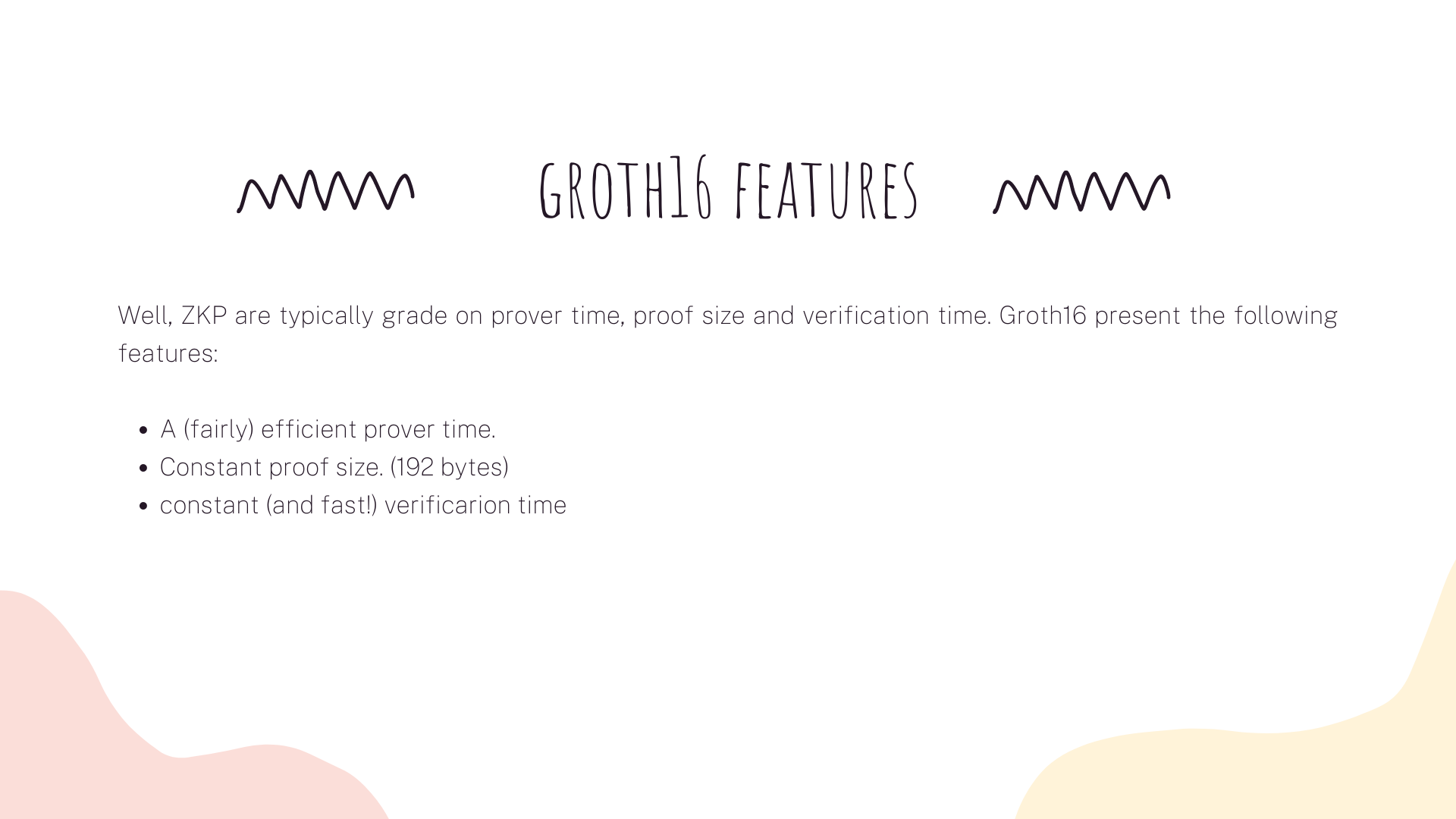 GROTH16 FEATURES

Well, ZKP are typically grade on prover time, proof size and verification time. Groth16 present the following features:

- A (fairly) efficient prover time.
- Constant proof size. (192 bytes)
- constant (and fast!) verificarion time